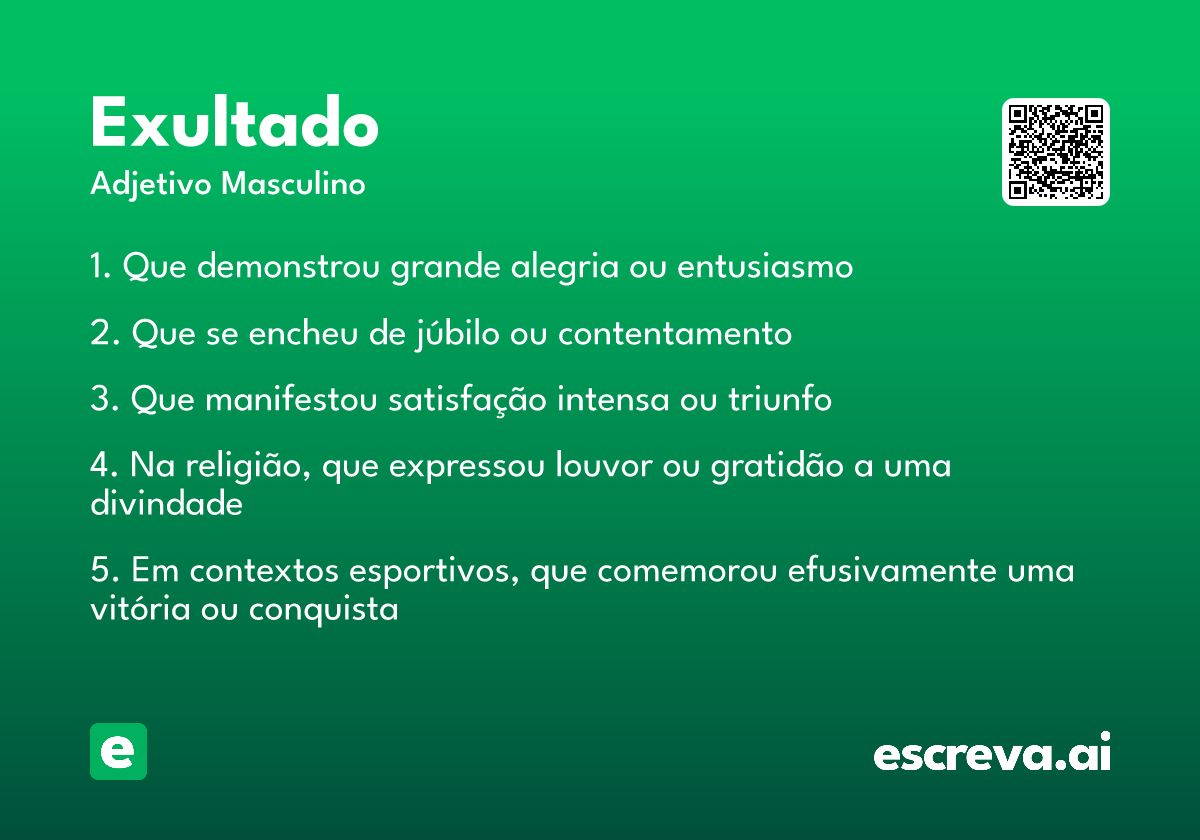 Exultado
Adjetivo Masculino

1. Que demonstrou grande alegria ou entusiasmo

2. Que se encheu de júbilo ou contentamento

3. Que manifestou satisfação intensa ou triunfo

4. Na religião, que expressou louvor ou gratidão a uma divindade

5. Em contextos esportivos, que comemorou efusivamente uma vitória ou conquista

e

escreva.ai